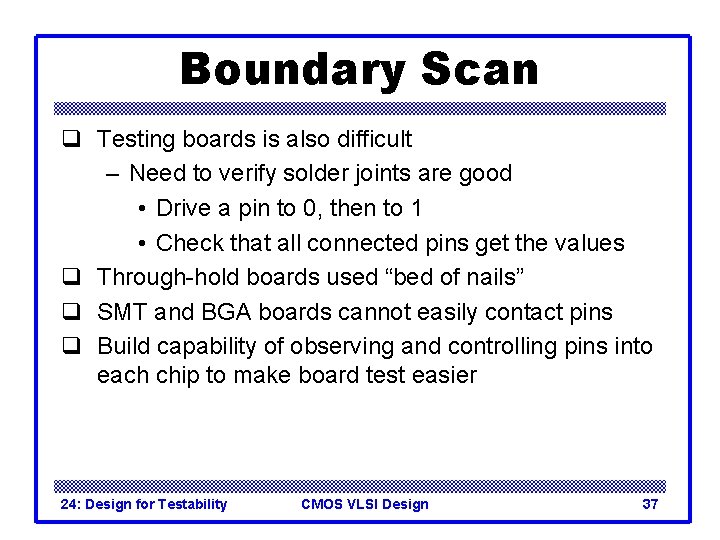 Boundary Scan

❑ Testing boards is also difficult
– Need to verify solder joints are good
• Drive a pin to 0, then to 1
• Check that all connected pins get the values
❑ Through-hold boards used “bed of nails”
❑ SMT and BGA boards cannot easily contact pins
❑ Build capability of observing and controlling pins into each chip to make board test easier

24: Design for Testability
CMOS VLSI Design
37